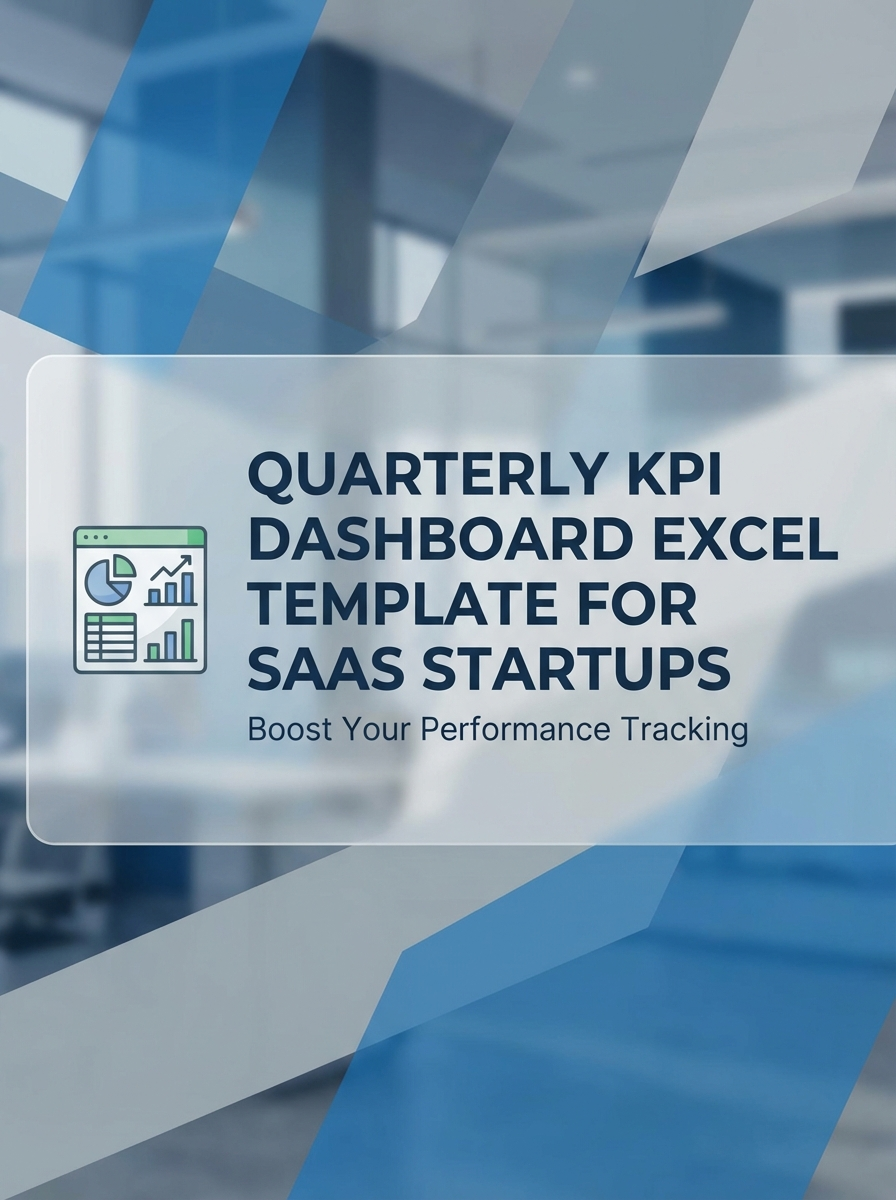 QUARTERLY KPI DASHBOARD EXCEL TEMPLATE FOR SAAS STARTUPS

Boost Your Performance Tracking